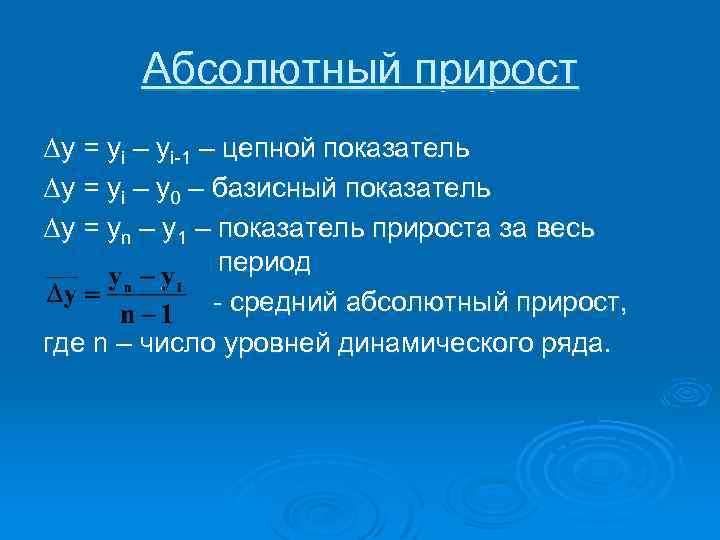 Абсолютный прирост

$\Delta y = y_i - y_{i-1}$ – цепной показатель

$\Delta y = y_i - y_0$ – базисный показатель

$\Delta y = y_n - y_1$ – показатель прироста за весь период

$\overline{\Delta y} = \frac{y_n - y_1}{n - 1}$ - средний абсолютный прирост,

где n – число уровней динамического ряда.